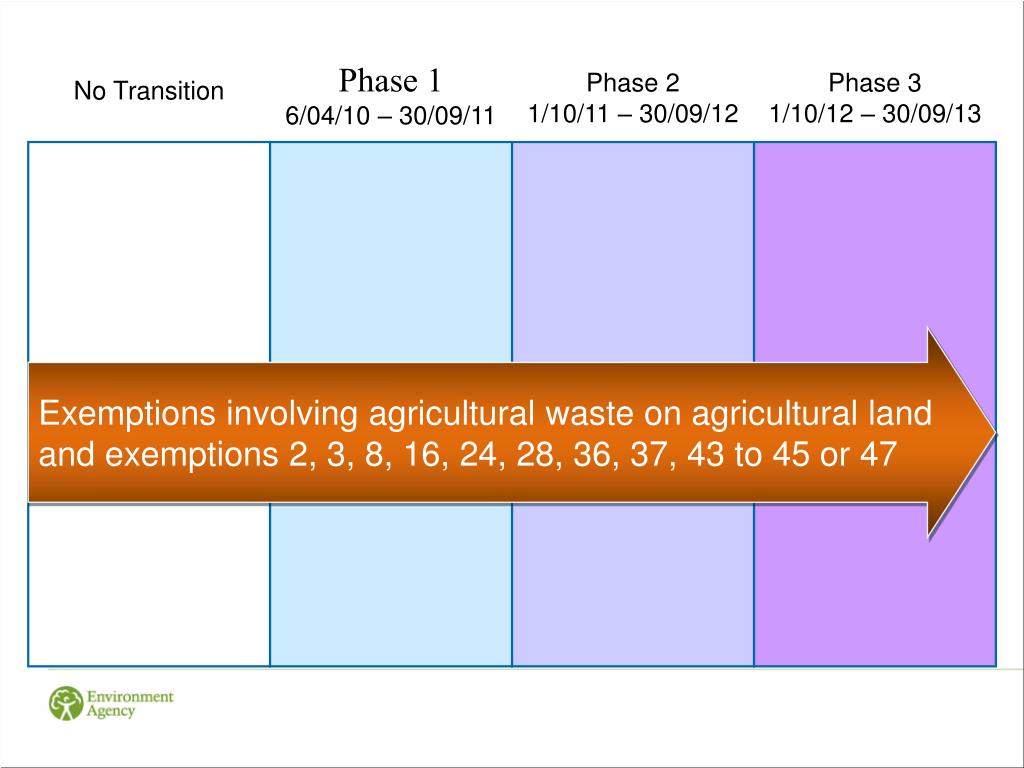 No Transition

Phase 1
6/04/10 – 30/09/11

Phase 2
1/10/11 – 30/09/12

Phase 3
1/10/12 – 30/09/13

Exemptions involving agricultural waste on agricultural land and exemptions 2, 3, 8, 16, 24, 28, 36, 37, 43 to 45 or 47

Environment Agency